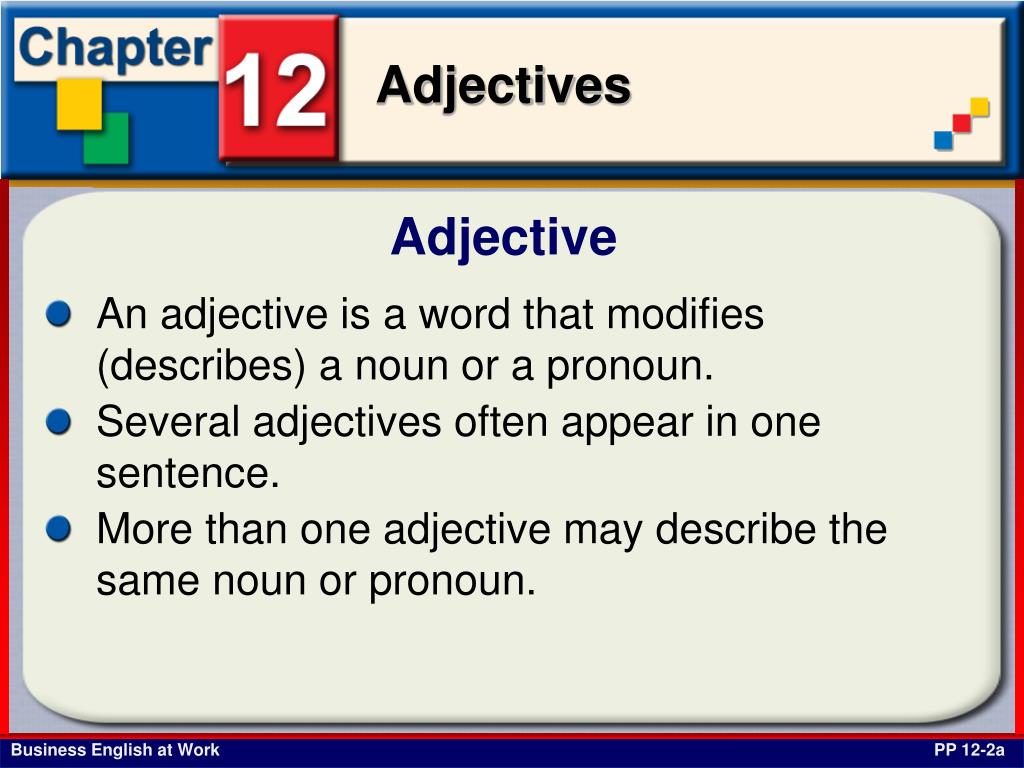 Chapter 12

Adjectives

Adjective

An adjective is a word that modifies (describes) a noun or a pronoun.

Several adjectives often appear in one sentence.

More than one adjective may describe the same noun or pronoun.

Business English at Work

PP 12-2a